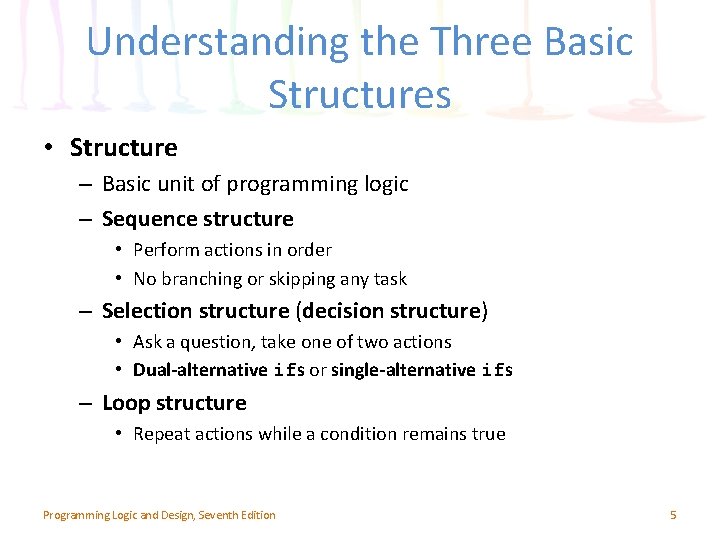 Understanding the Three Basic Structures

• Structure
– Basic unit of programming logic
– Sequence structure
• Perform actions in order
• No branching or skipping any task
– Selection structure (decision structure)
• Ask a question, take one of two actions
• Dual-alternative ifs or single-alternative ifs
– Loop structure
• Repeat actions while a condition remains true

Programming Logic and Design, Seventh Edition

5